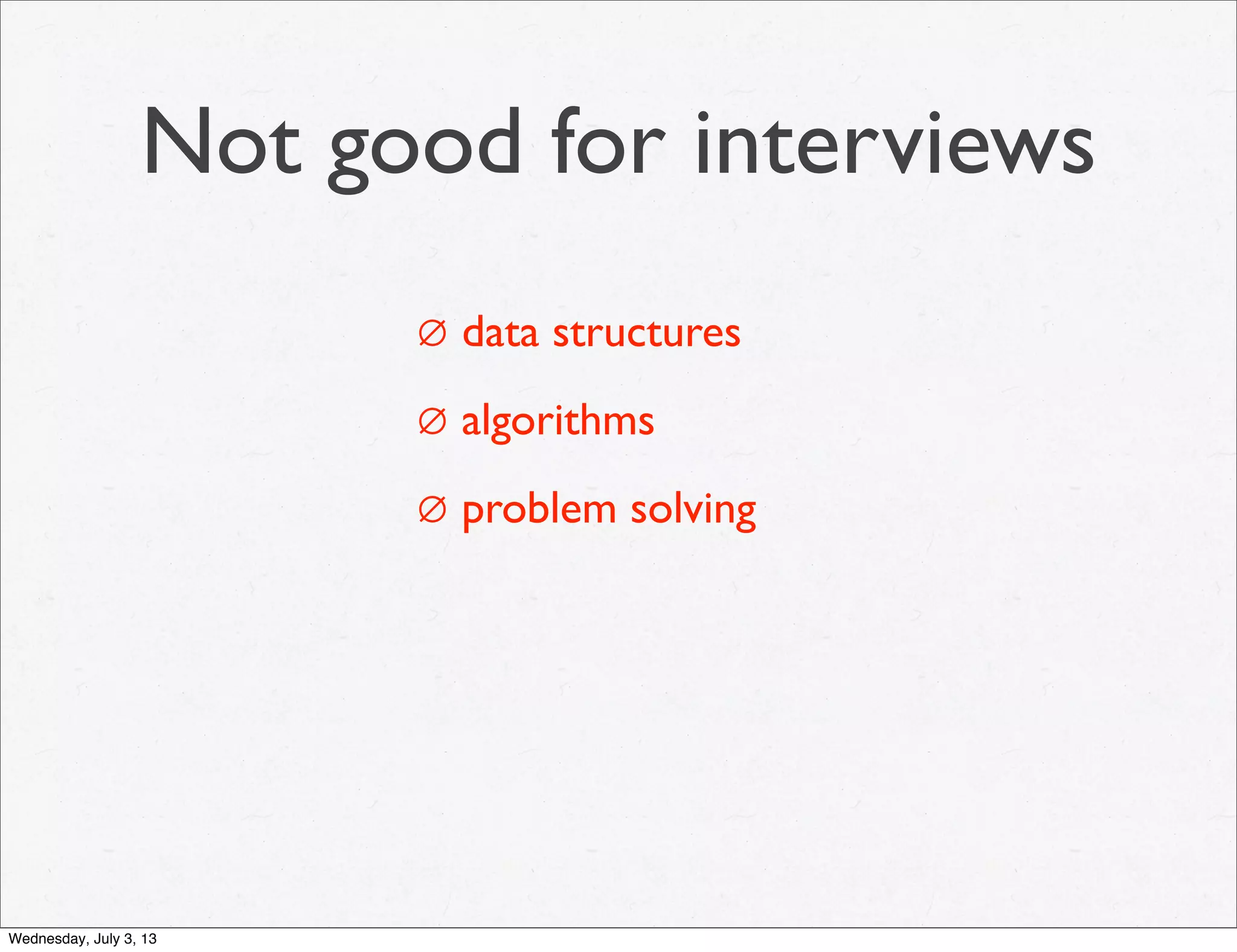 Not good for interviews

∅ data structures

∅ algorithms

∅ problem solving

Wednesday, July 3, 13